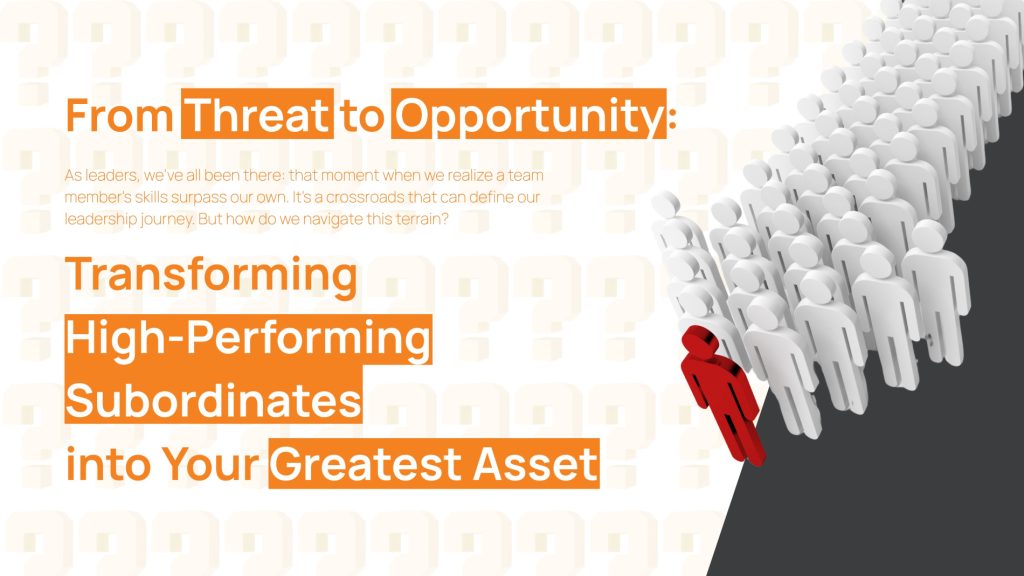 From Threat to Opportunity:

As leaders, we've all been there: that moment when we realize a team member's skills surpass our own. It's a crossroads that can define our leadership journey. But how do we navigate this terrain?

Transforming High-Performing Subordinates into Your Greatest Asset